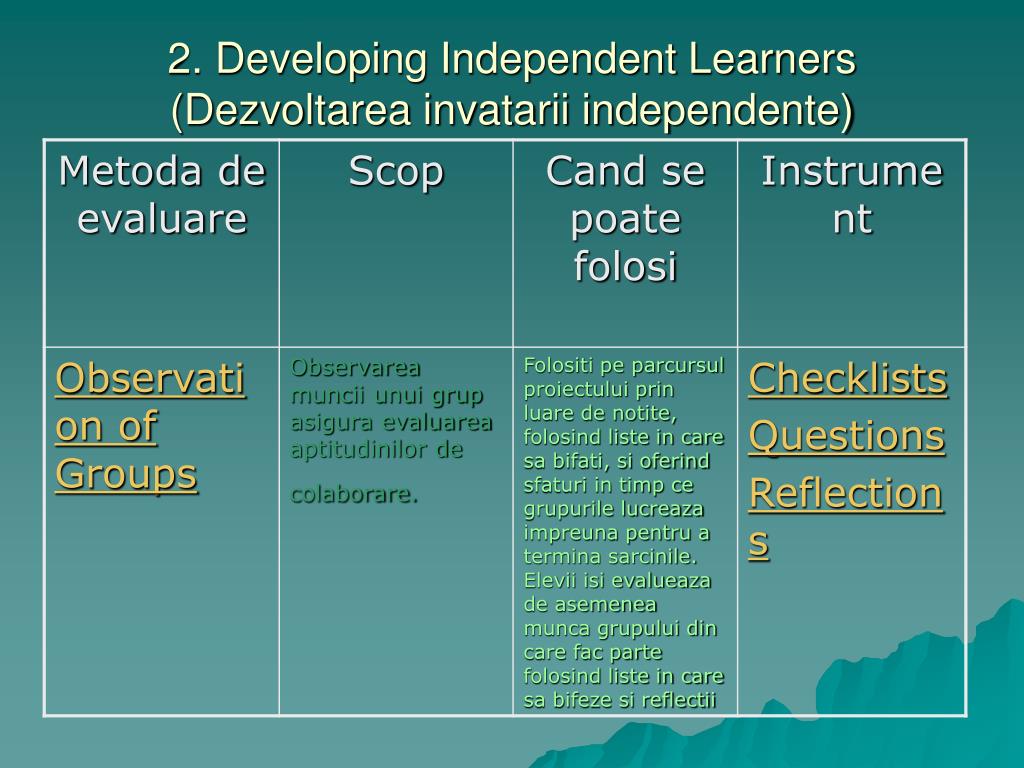 2. Developing Independent Learners (Dezvoltarea invatarii independente)

| Metoda de evaluare | Scop | Cand se poate folosi | Instrument |
|---|---|---|---|
| Observation of Groups | Observarea muncii unui grup asigura evaluarea aptitudinilor de colaborare. | Folositi pe parcursul proiectului prin luare de notite, folosind liste in care sa bifati, si oferind sfaturi in timp ce grupurile lucreaza impreuna pentru a termina sarcinile. Elevii isi evalueaza de asemenea munca grupului din care fac parte folosind liste in care sa bifeze si reflectii | Checklists Questions Reflections |